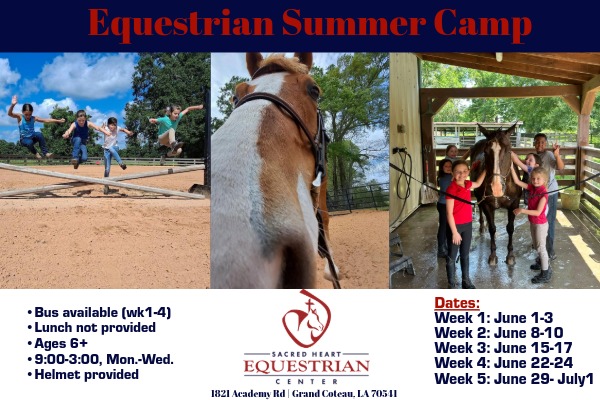 Equestrian Summer Camp

• Bus available (wk1-4)
• Lunch not provided
• Ages 6+
• 9:00-3:00, Mon.-Wed.
• Helmet provided

SACRED HEART
EQUESTRIAN
CENTER
1821 Academy Rd | Grand Coteau, LA 70541

Dates:
Week 1: June 1-3
Week 2: June 8-10
Week 3: June 15-17
Week 4: June 22-24
Week 5: June 29- July1